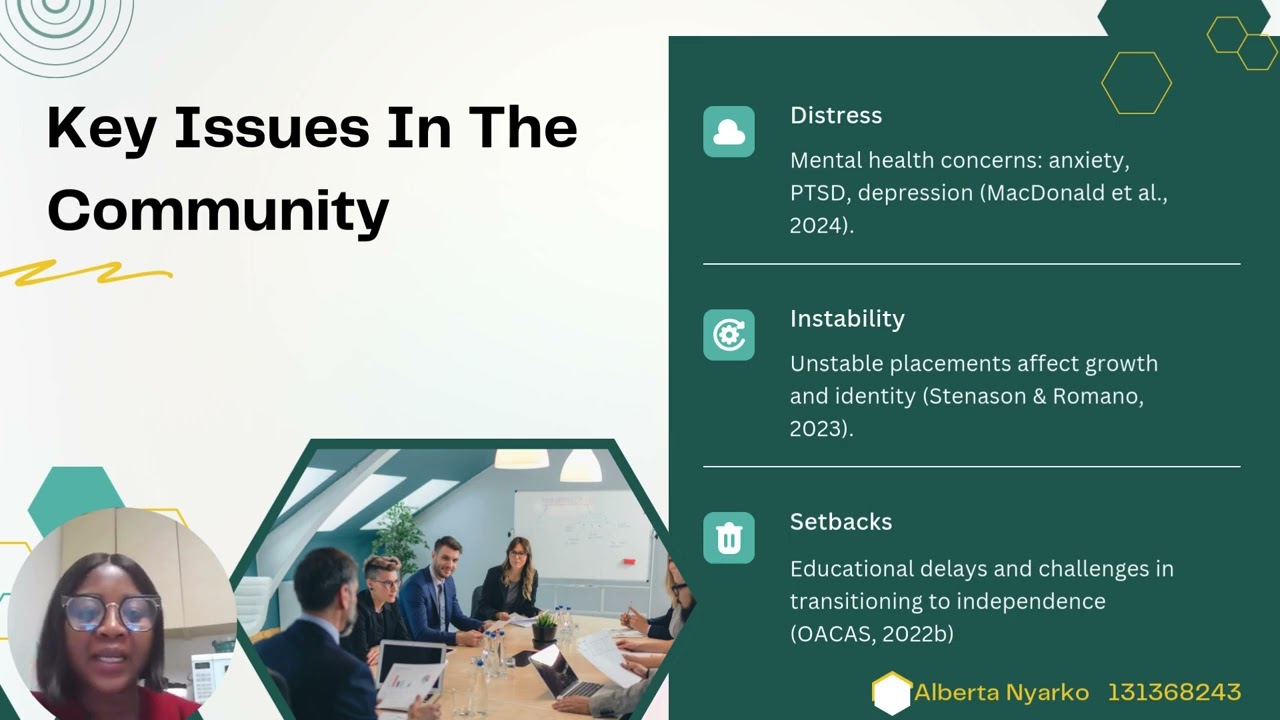 Key Issues In The Community

Distress

Mental health concerns: anxiety, PTSD, depression (MacDonald et al., 2024).

Instability

Unstable placements affect growth and identity (Stenason & Romano, 2023).

Setbacks

Educational delays and challenges in transitioning to independence (OACAS, 2022b)

Alberta Nyarko 131368243